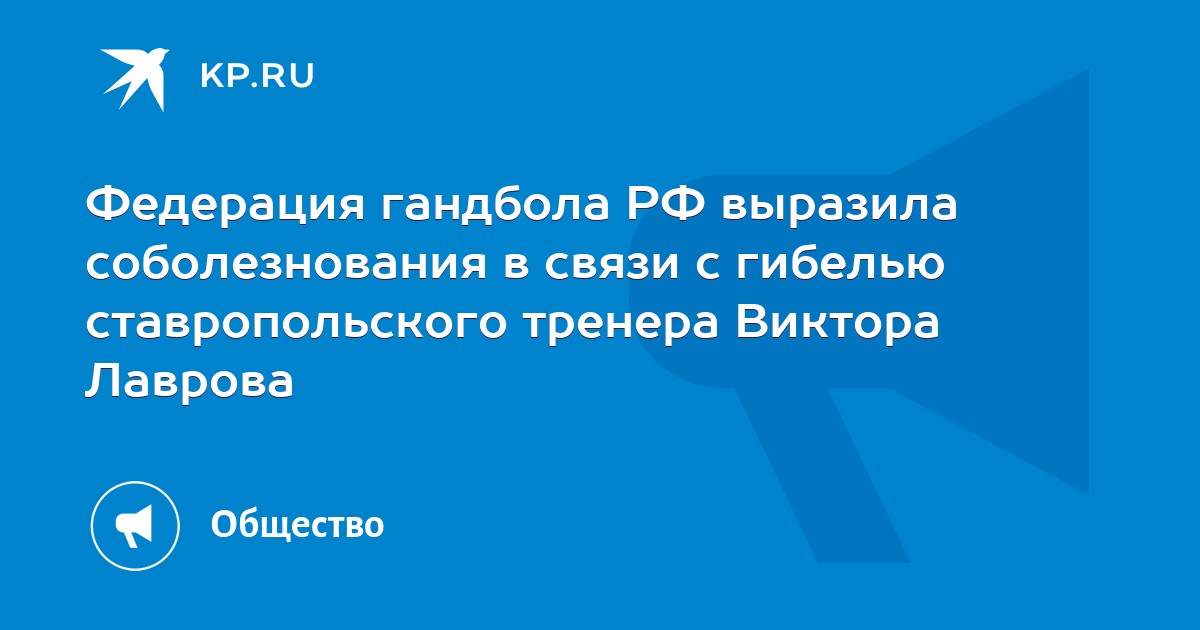 KP.RU

Федерация гандбола РФ выразила соболезнования в связи с гибелью ставропольского тренера Виктора Лаврова

Общество